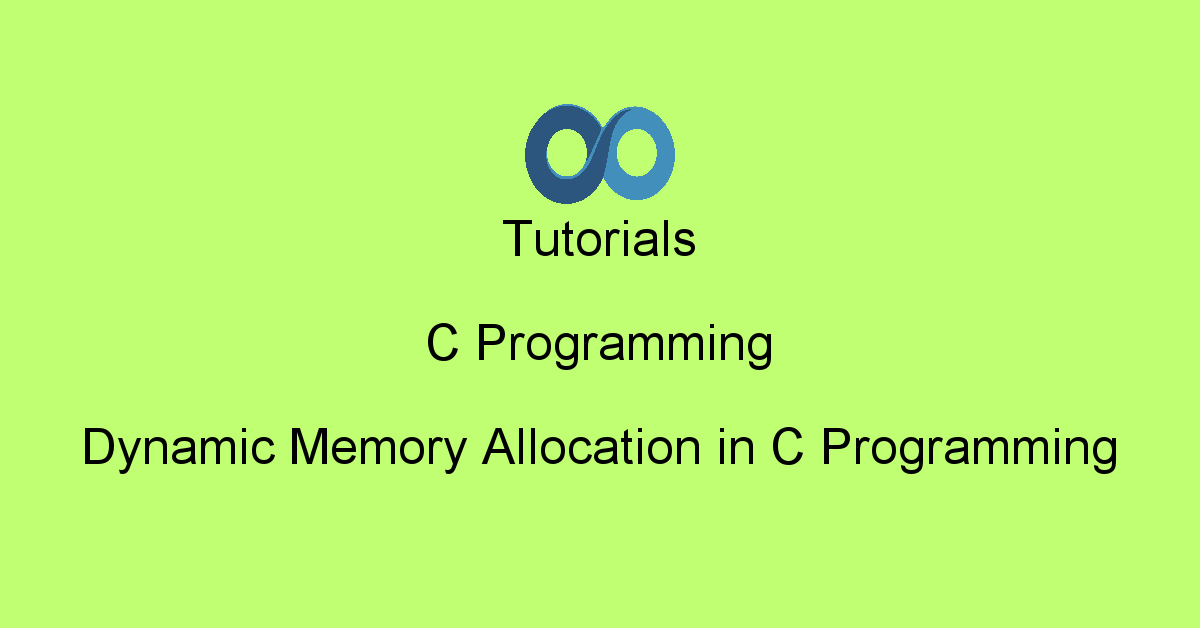 Tutorials

C Programming

Dynamic Memory Allocation in C Programming